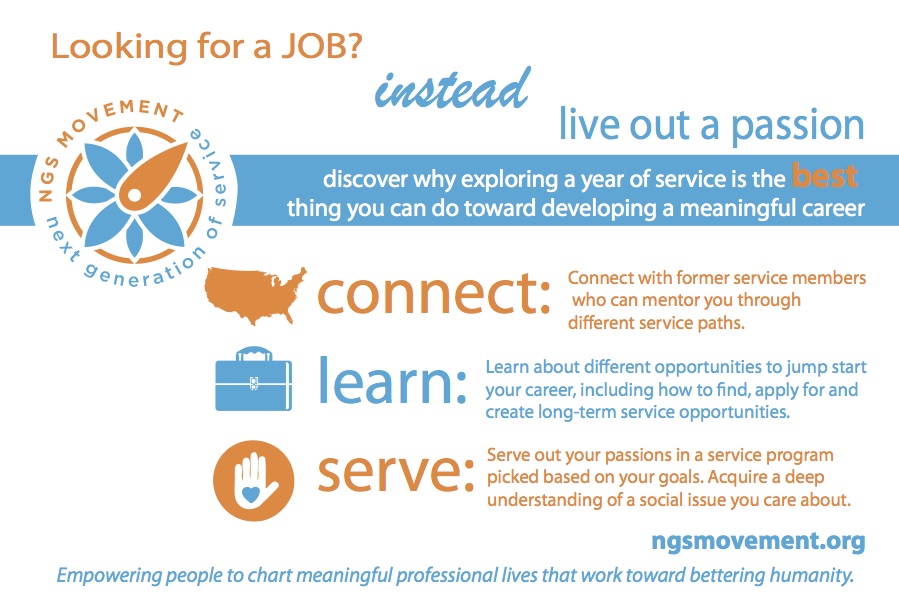 Looking for a JOB?

instead

live out a passion

NGS MOVEMENT

next generation of service

discover why exploring a year of service is the best thing you can do toward developing a meaningful career

connect: Connect with former service members who can mentor you through different service paths.

learn: Learn about different opportunities to jump start your career, including how to find, apply for and create long-term service opportunities.

serve: Serve out your passions in a service program picked based on your goals. Acquire a deep understanding of a social issue you care about.

ngsmovement.org

Empowering people to chart meaningful professional lives that work toward bettering humanity.